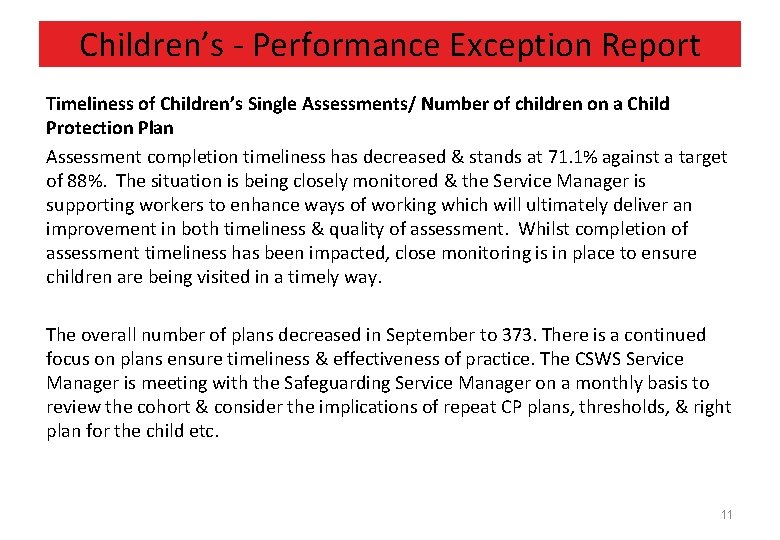 Children's - Performance Exception Report

Timeliness of Children's Single Assessments/ Number of children on a Child Protection Plan

Assessment completion timeliness has decreased & stands at 71.1% against a target of 88%. The situation is being closely monitored & the Service Manager is supporting workers to enhance ways of working which will ultimately deliver an improvement in both timeliness & quality of assessment. Whilst completion of assessment timeliness has been impacted, close monitoring is in place to ensure children are being visited in a timely way.

The overall number of plans decreased in September to 373. There is a continued focus on plans ensure timeliness & effectiveness of practice. The CSWS Service Manager is meeting with the Safeguarding Service Manager on a monthly basis to review the cohort & consider the implications of repeat CP plans, thresholds, & right plan for the child etc.

11